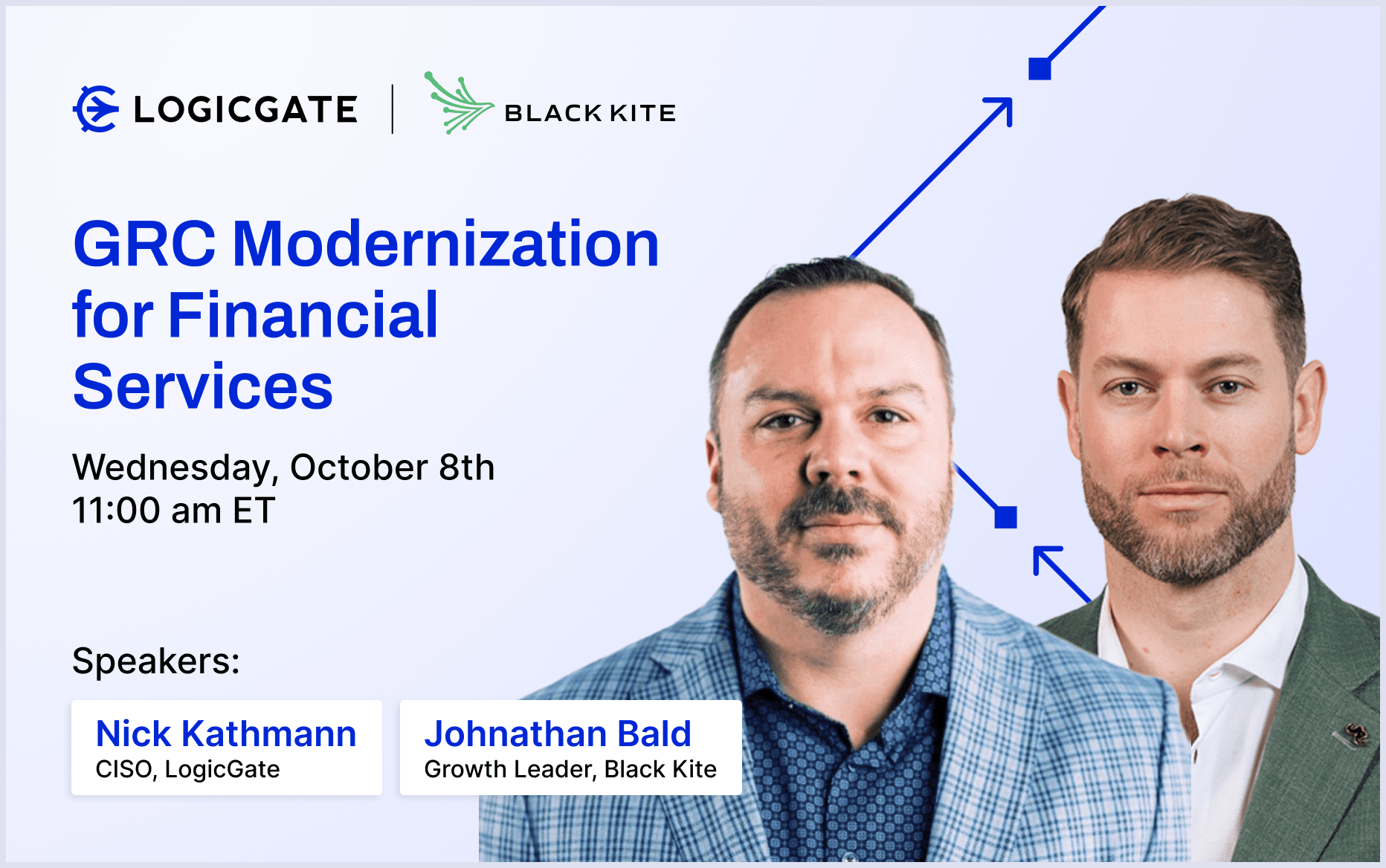 LOGICGATE | BLACK KITE

GRC Modernization for Financial Services

Wednesday, October 8th
11:00 am ET

Speakers:

Nick Kathmann
CISO, LogicGate

Johnathan Bald
Growth Leader, Black Kite